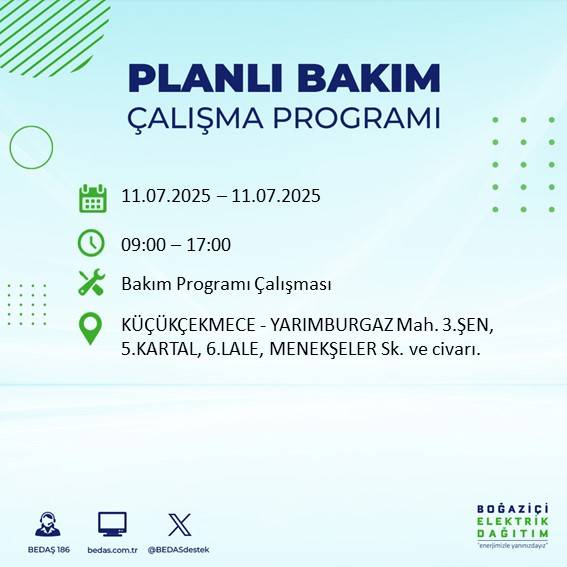 PLANLI BAKIM
ÇALIŞMA PROGRAMI

11.07.2025 – 11.07.2025

09:00 – 17:00

Bakım Programı Çalışması

KÜÇÜKÇEKMECE - YARIMBURGAZ Mah. 3.ŞEN, 5.KARTAL, 6.LALE, MENEKŞELER Sk. ve civarı.

BEDAŞ 186 bedas.com.tr @BEDASdestek

BOĞAZİÇİ ELEKTRİK DAĞITIM
"enerjimizle yanınızdayız"